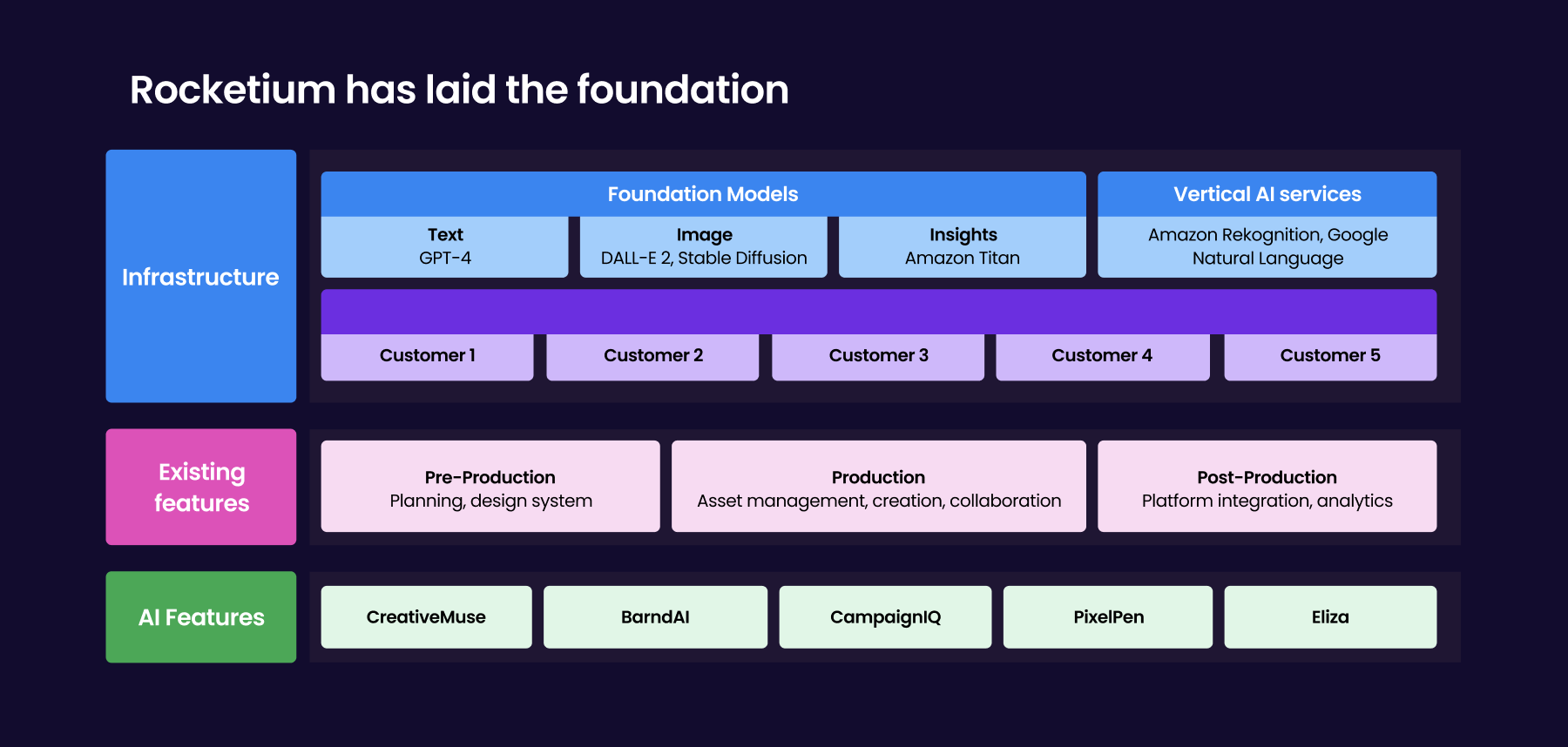 Rocketium has laid the foundation

Infrastructure

Foundation Models

Text
GPT-4

Image
DALL-E 2, Stable Diffusion

Insights
Amazon Titan

Vertical AI services

Amazon Rekognition, Google Natural Language

Customer 1

Customer 2

Customer 3

Customer 4

Customer 5

Existing features

Pre-Production
Planning, design system

Production
Asset management, creation, collaboration

Post-Production
Platform integration, analytics

AI Features

CreativeMuse

BarndAI

CampaignIQ

PixelPen

Eliza